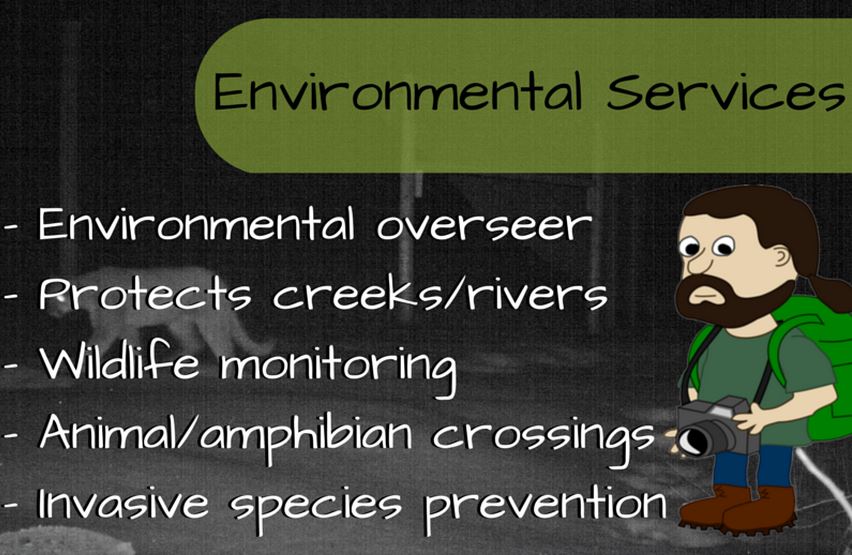 Environmental Services

- Environmental overseer
- Protects creeks/rivers
- Wildlife monitoring
- Animal/amphibian crossings
- Invasive species prevention